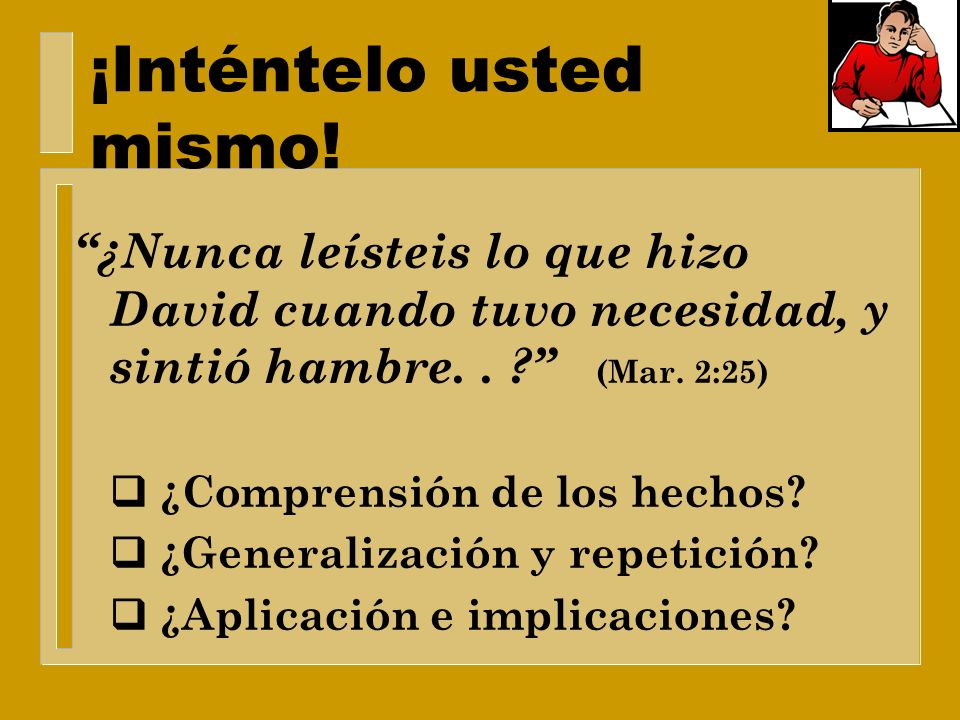 ¡Inténtelo usted mismo!

“¿Nunca leísteis lo que hizo David cuando tuvo necesidad, y sintió hambre. . ?” (Mar. 2:25)

❑ ¿Comprensión de los hechos?
❑ ¿Generalización y repetición?
❑ ¿Aplicación e implicaciones?